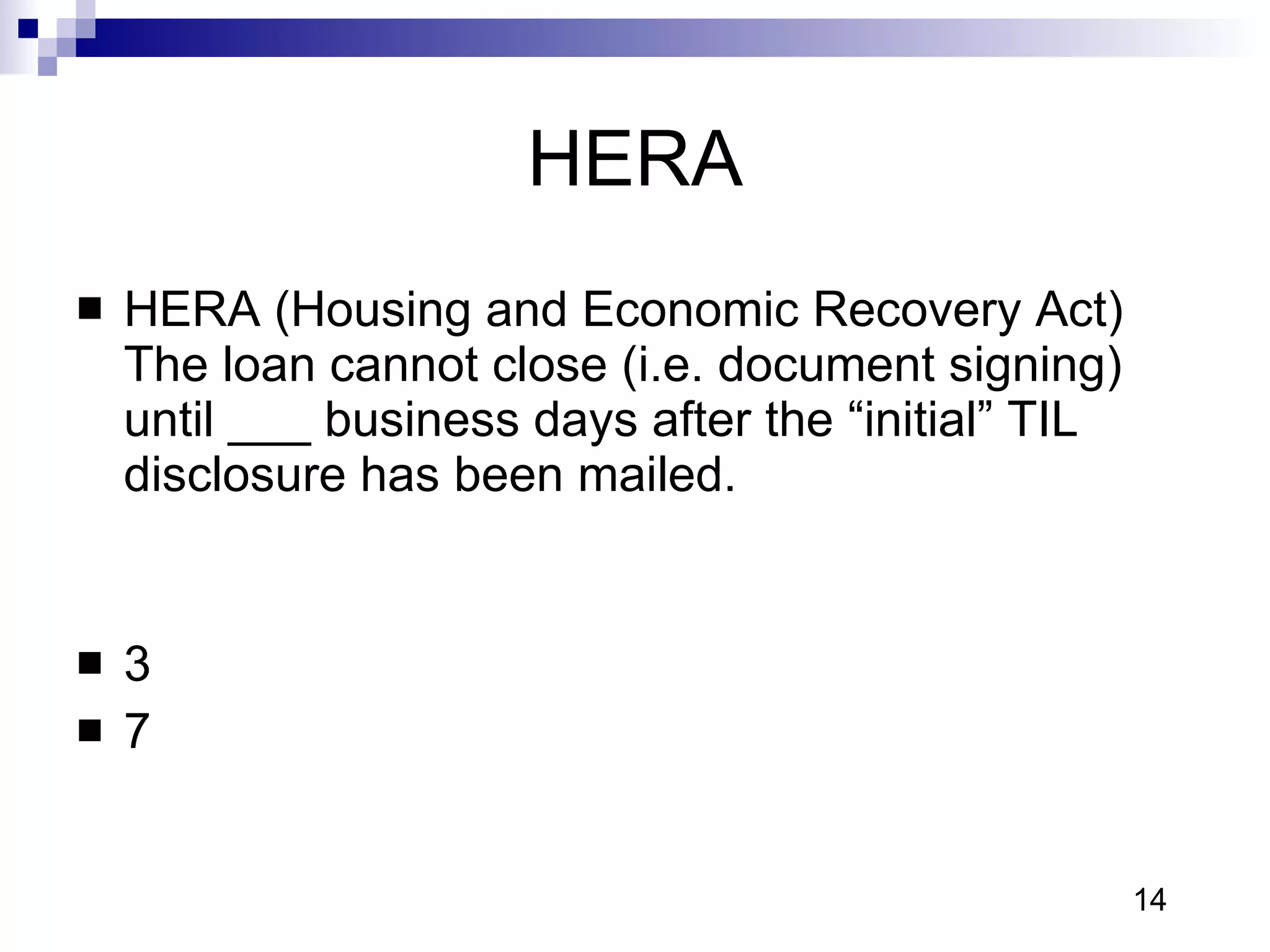 HERA

■ HERA (Housing and Economic Recovery Act) The loan cannot close (i.e. document signing) until ___ business days after the “initial” TIL disclosure has been mailed.

■ 3
■ 7

14